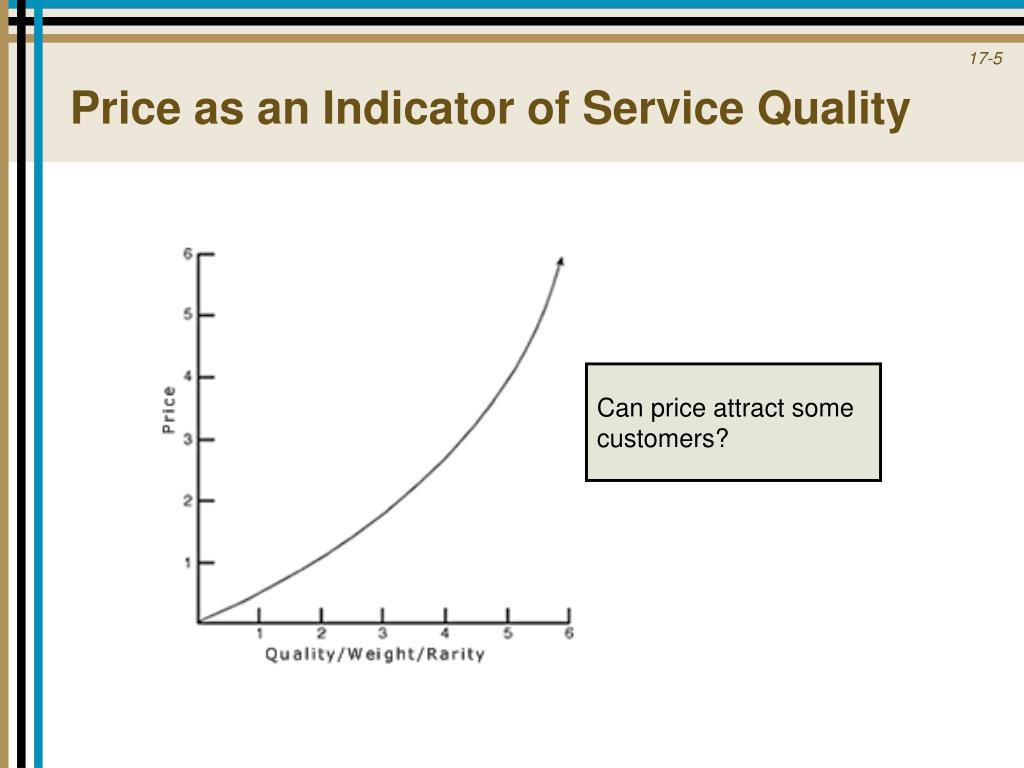 17-5

Price as an Indicator of Service Quality

6
5
4
3
2
1
Price

1 2 3 4 5 6
Quality/Weight/Rarity

Can price attract some customers?